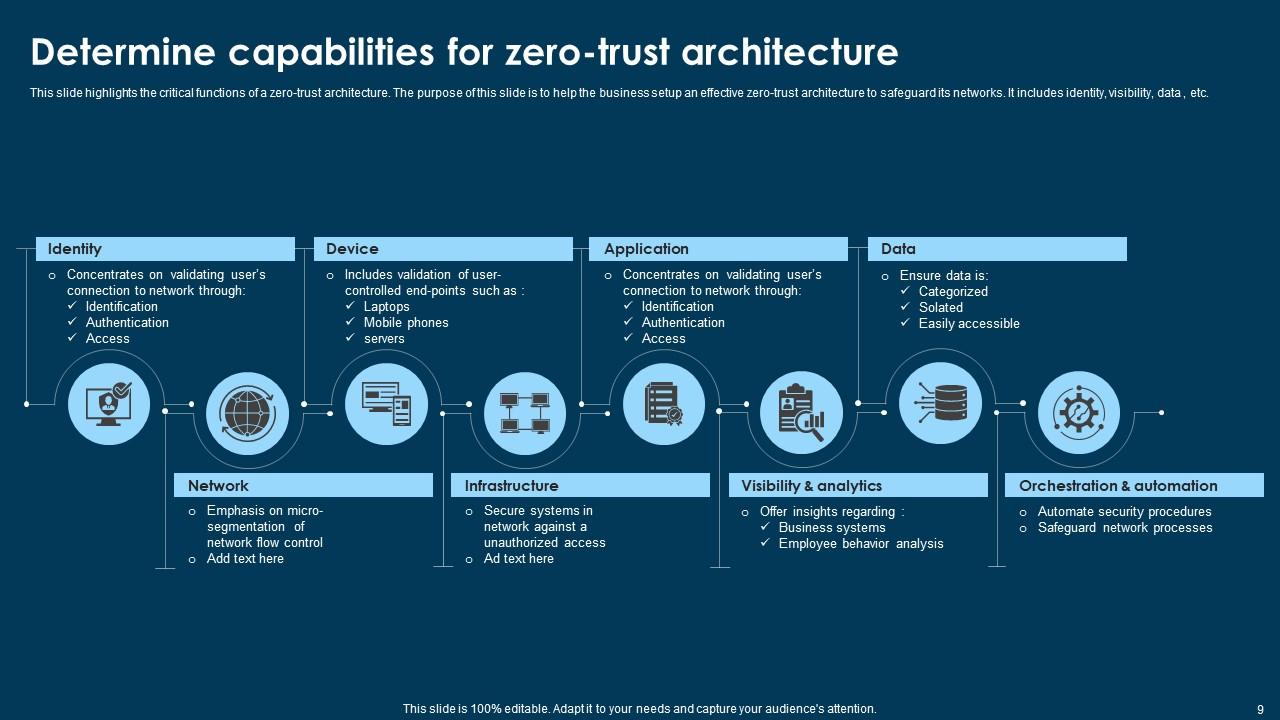 Determine capabilities for zero-trust architecture

This slide highlights the critical functions of a zero-trust architecture. The purpose of this slide is to help the business setup an effective zero-trust architecture to safeguard its networks. It includes identity, visibility, data , etc.

Identity
o Concentrates on validating user's connection to network through:
✓ Identification
✓ Authentication
✓ Access

Device
o Includes validation of user-controlled end-points such as :
✓ Laptops
✓ Mobile phones
✓ servers

Application
o Concentrates on validating user's connection to network through:
✓ Identification
✓ Authentication
✓ Access

Data
o Ensure data is:
✓ Categorized
✓ Solated
✓ Easily accessible

Network
o Emphasis on micro-segmentation of network flow control
o Add text here

Infrastructure
o Secure systems in network against a unauthorized access
o Ad text here

Visibility & analytics
o Offer insights regarding :
✓ Business systems
✓ Employee behavior analysis

Orchestration & automation
o Automate security procedures
o Safeguard network processes

This slide is 100% editable. Adapt it to your needs and capture your audience's attention.

9